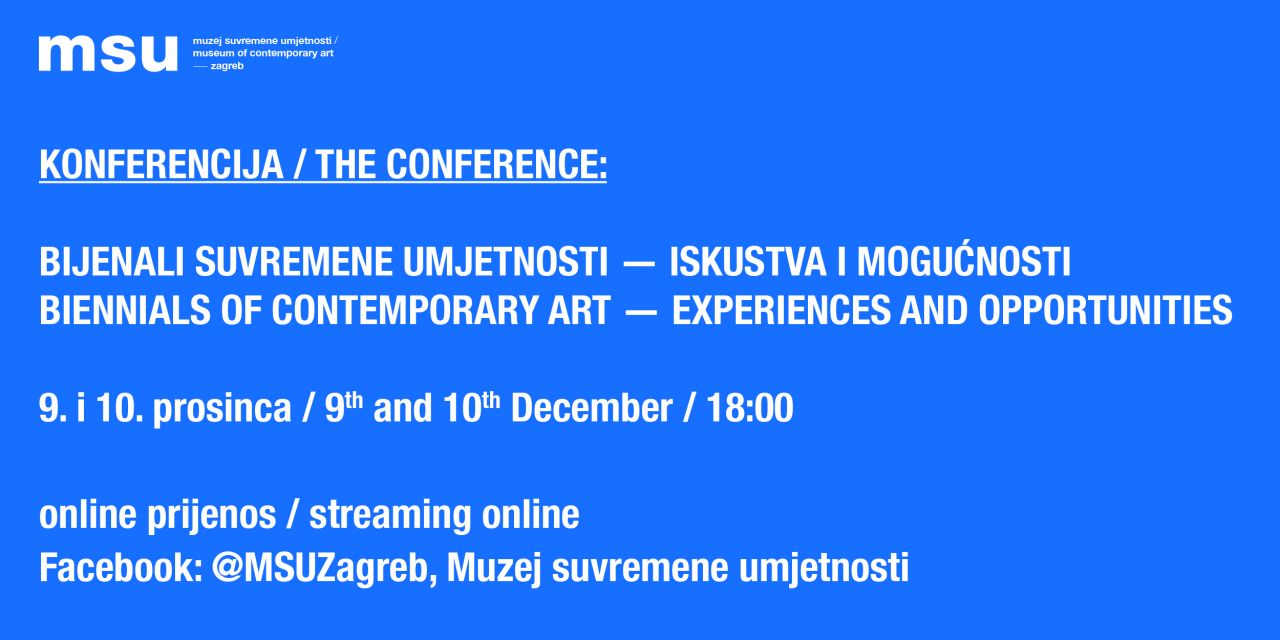 msu muzej suvremene umjetnosti / museum of contemporary art — zagreb

KONFERENCIJA / THE CONFERENCE:

BIJENALI SUVREMENE UMJETNOSTI — ISKUSTVA I MOGUĆNOSTI
BIENNIALS OF CONTEMPORARY ART — EXPERIENCES AND OPPORTUNITIES

9. i 10. prosinca / 9$^{th}$ and 10$^{th}$ December / 18:00

online prijenos / streaming online
Facebook: @MSUZagreb, Muzej suvremene umjetnosti